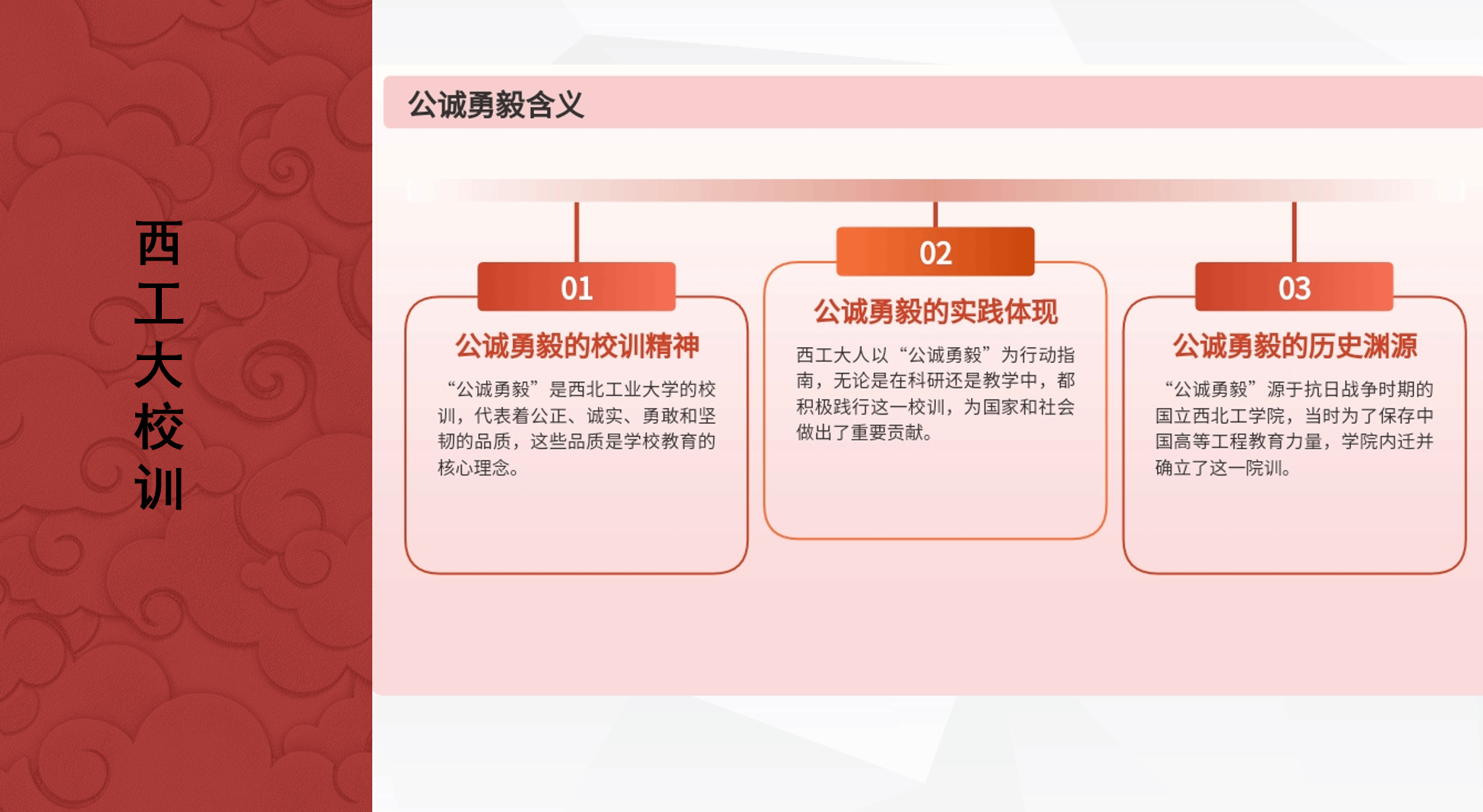 西工大校训

公诚勇毅含义

01
公诚勇毅的校训精神
“公诚勇毅”是西北工业大学的校训，代表着公正、诚实、勇敢和坚韧的品质，这些品质是学校教育的核心理念。

02
公诚勇毅的实践体现
西工大人以“公诚勇毅”为行动指南，无论是在科研还是教学中，都积极践行这一校训，为国家和社会做出了重要贡献。

03
公诚勇毅的历史渊源
“公诚勇毅”源于抗日战争时期的国立西北工学院，当时为了保存中国高等工程教育力量，学院内迁并确立了这一院训。